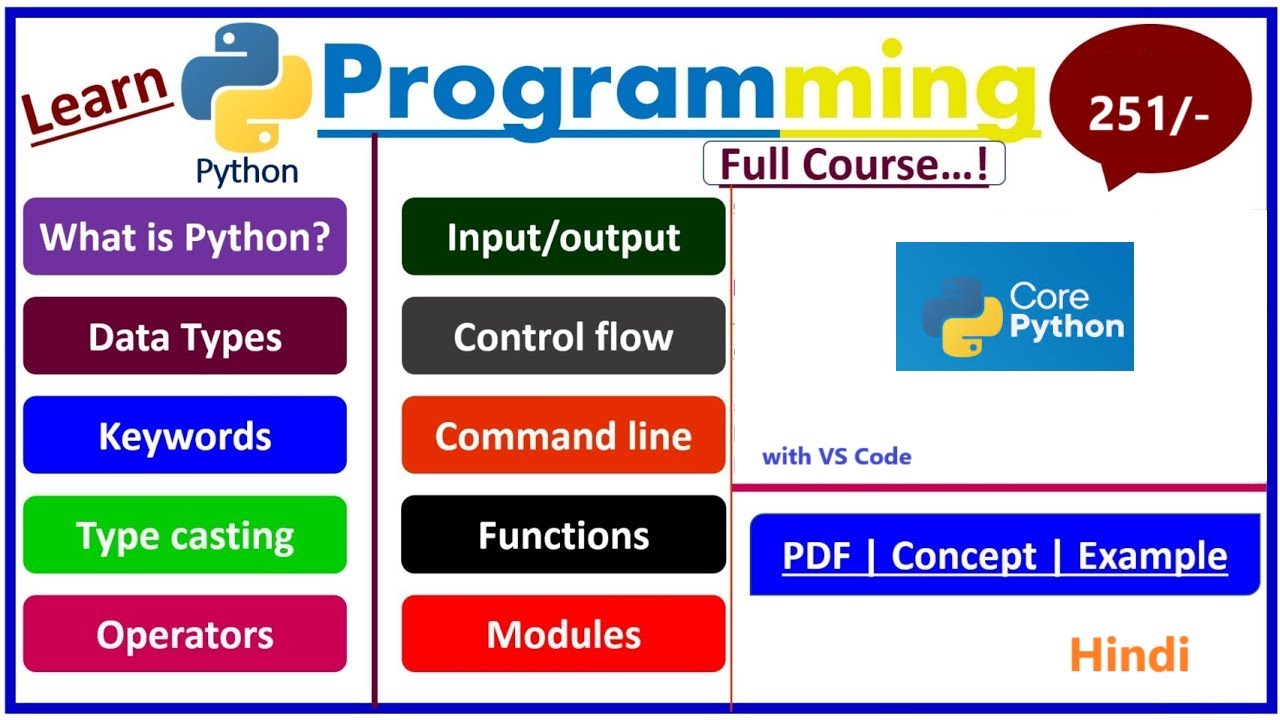 Learn

Python

Programming

251/-

Full Course...!

What is Python?

Data Types

Keywords

Type casting

Operators

Input/output

Control flow

Command line

Functions

Modules

Core Python

with VS Code

PDF | Concept | Example

Hindi